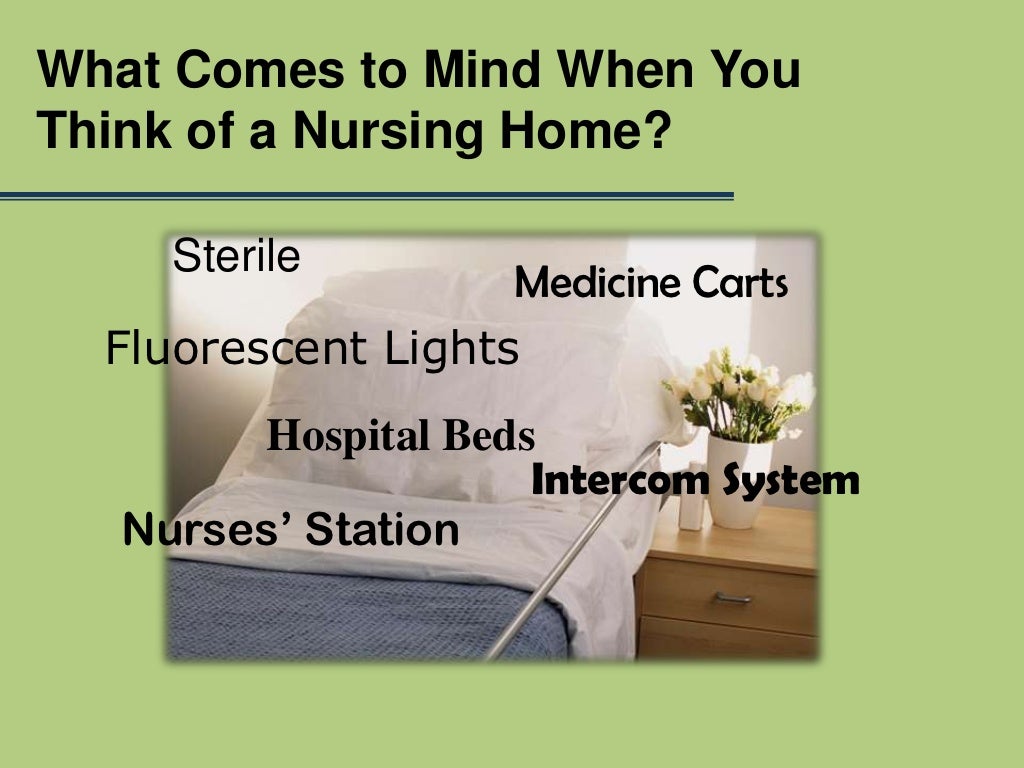 What Comes to Mind When You Think of a Nursing Home?

Sterile

Medicine Carts

Fluorescent Lights

Hospital Beds

Intercom System

Nurses' Station